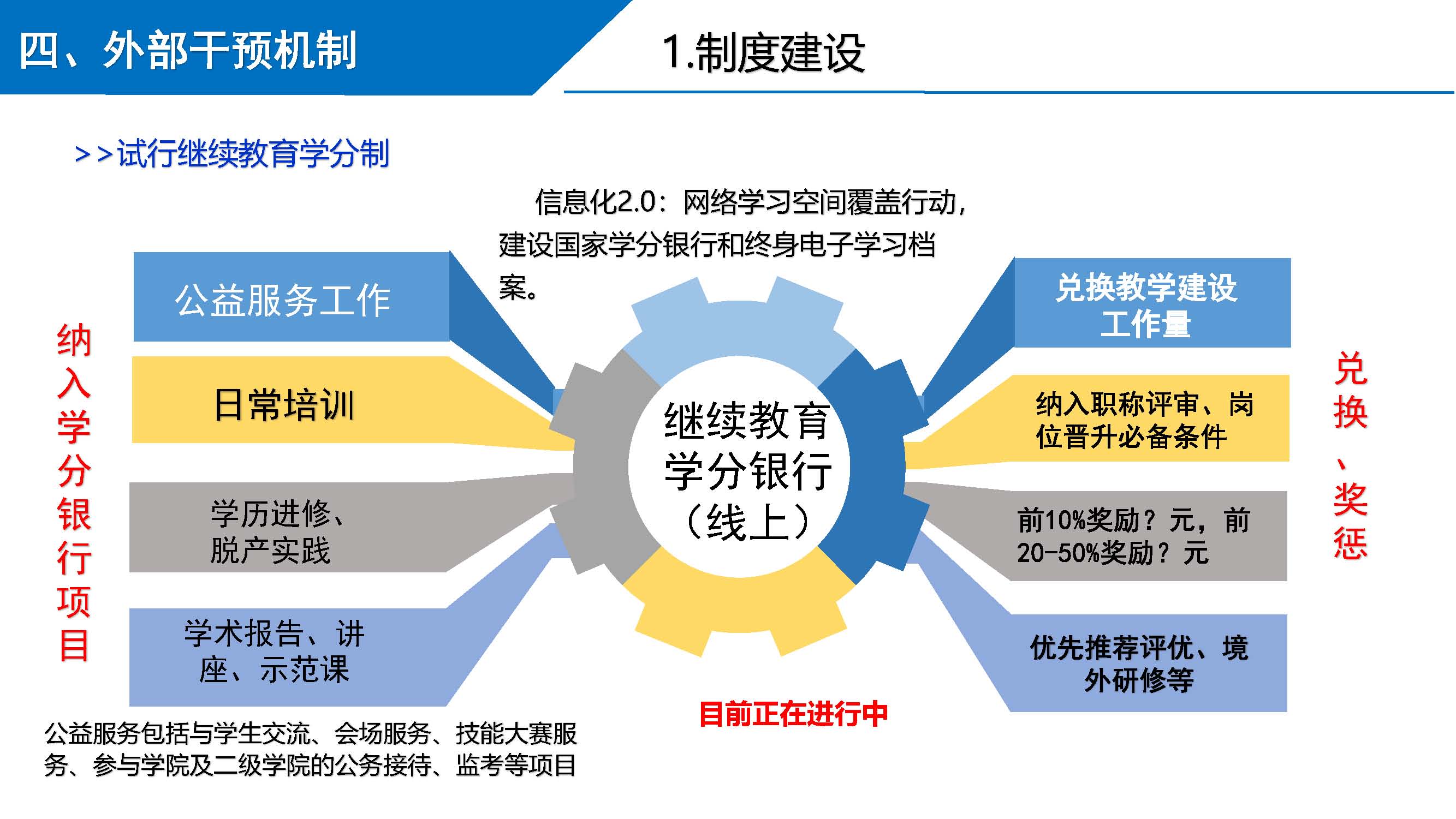 四、外部干预机制

1.制度建设

>>试行继续教育学分制

信息化2.0：网络学习空间覆盖行动，建设国家学分银行和终身电子学习档案。

纳入学分银行项目

公益服务工作

日常培训

学历进修、脱产实践

学术报告、讲座、示范课

继续教育学分银行（线上）

兑换教学建设工作量

纳入职称评审、岗位晋升必备条件

前10%奖励？元，前20-50%奖励？元

优先推荐评优、境外研修等

兑换、奖惩

目前正在进行中

公益服务包括与学生交流、会场服务、技能大赛服务、参与学院及二级学院的公务接待、监考等项目